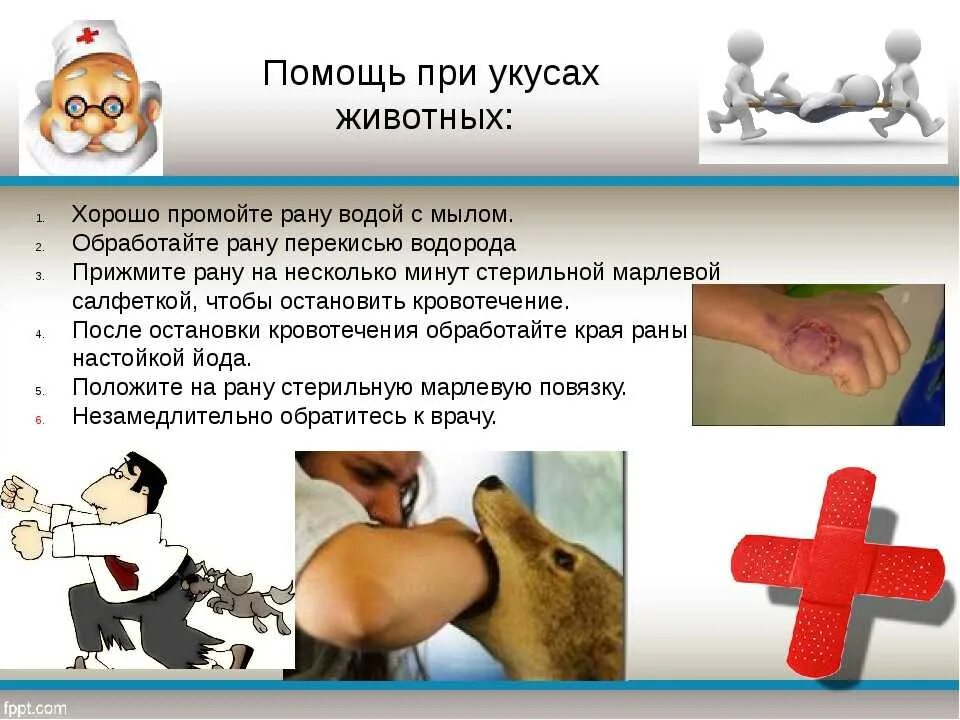 Помощь при укусах животных:

1. Хорошо промойте рану водой с мылом.
2. Обработайте рану перекисью водорода
3. Прижмите рану на несколько минут стерильной марлевой салфеткой, чтобы остановить кровотечение.
4. После остановки кровотечения обработайте края раны настойкой йода.
5. Положите на рану стерильную марлевую повязку.
6. Незамедлительно обратитесь к врачу.

fppt.com